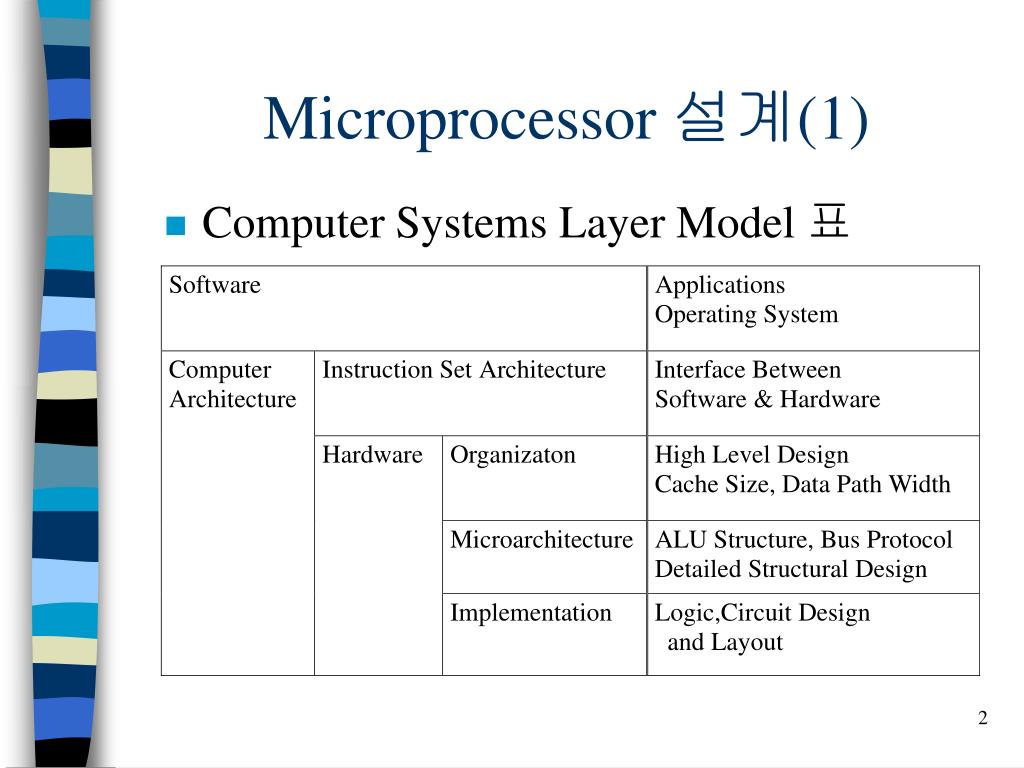 Microprocessor 설계(1)

Computer Systems Layer Model 표

| Software | | | Applications Operating System |
|---|---|---|---|
| Computer Architecture | Instruction Set Architecture | | Interface Between Software & Hardware |
| | Hardware | Organizaton | High Level Design Cache Size, Data Path Width |
| | | Microarchitecture | ALU Structure, Bus Protocol Detailed Structural Design |
| | | Implementation | Logic,Circuit Design and Layout |

2